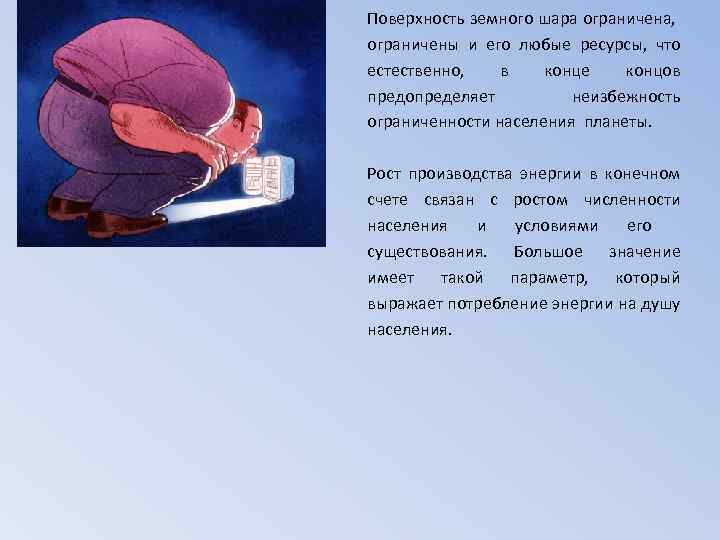 Поверхность земного шара ограничена, ограничены и его любые ресурсы, что естественно, в конце концов предопределяет неизбежность ограниченности населения планеты.

Рост производства энергии в конечном счете связан с ростом численности населения и условиями его существования. Большое значение имеет такой параметр, который выражает потребление энергии на душу населения.